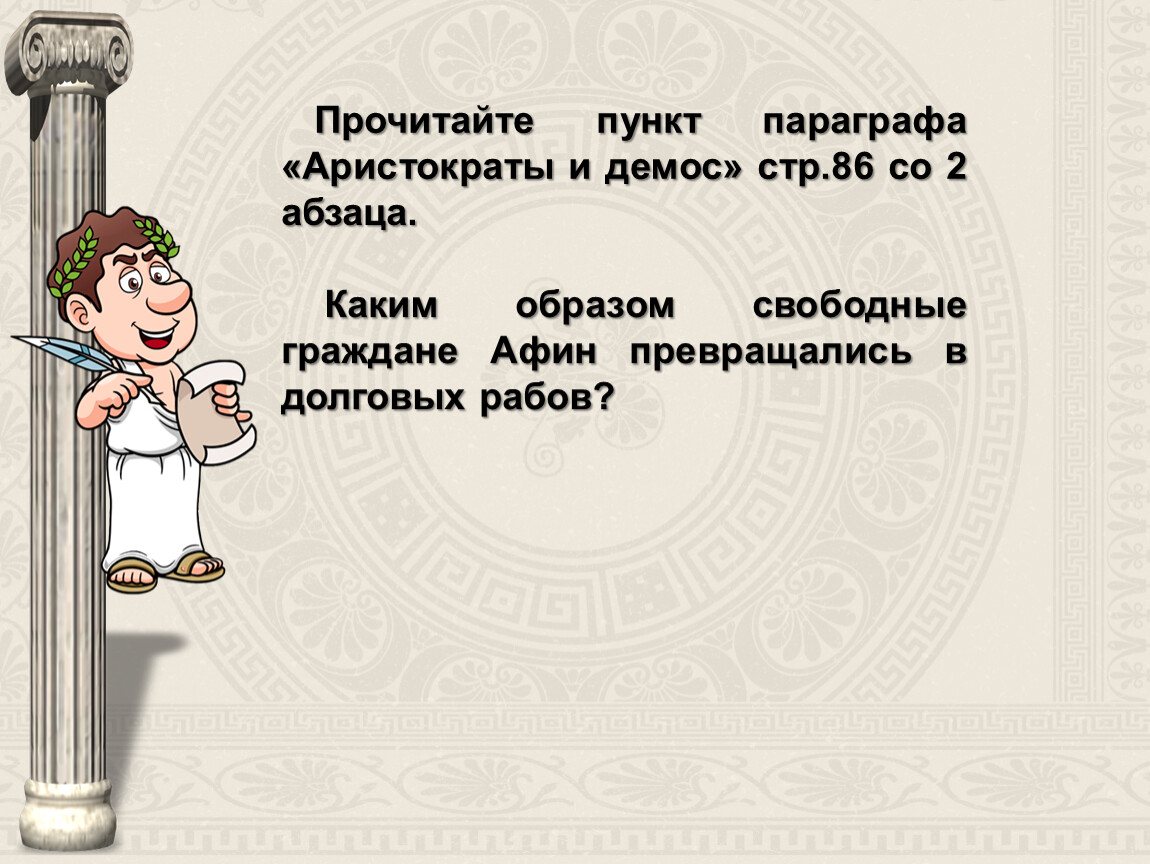 Прочитайте пункт параграфа «Аристократы и демос» стр.86 со 2 абзаца.

Каким образом свободные граждане Афин превращались в долговых рабов?